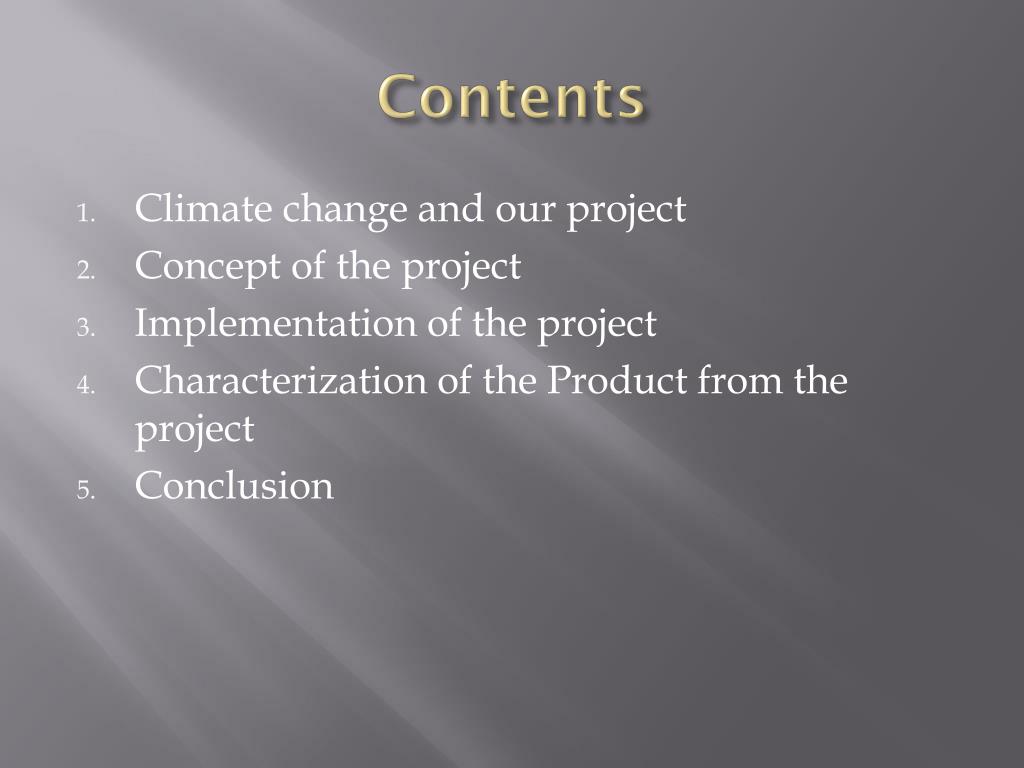 Contents

1. Climate change and our project
2. Concept of the project
3. Implementation of the project
4. Characterization of the Product from the project
5. Conclusion